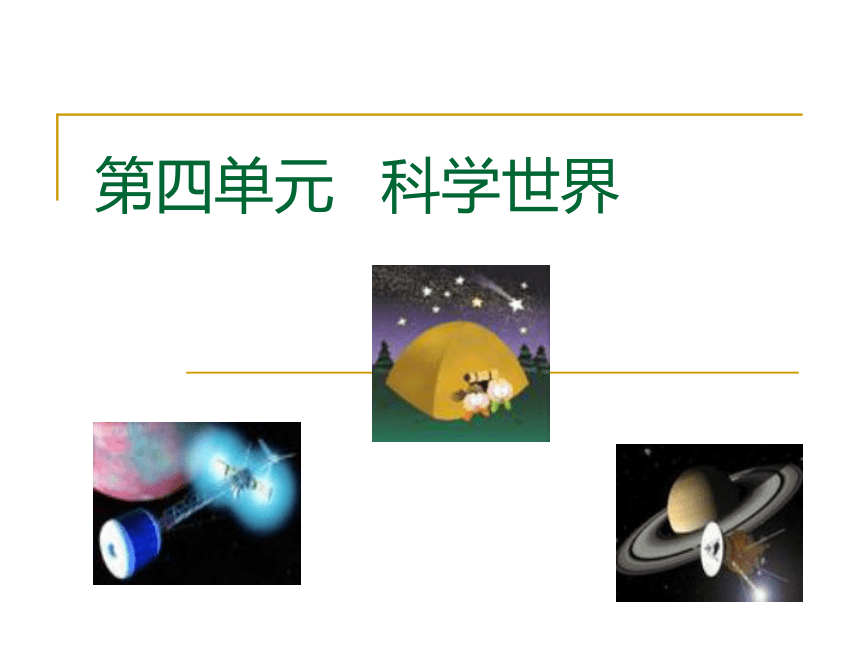 第四单元　科学世界